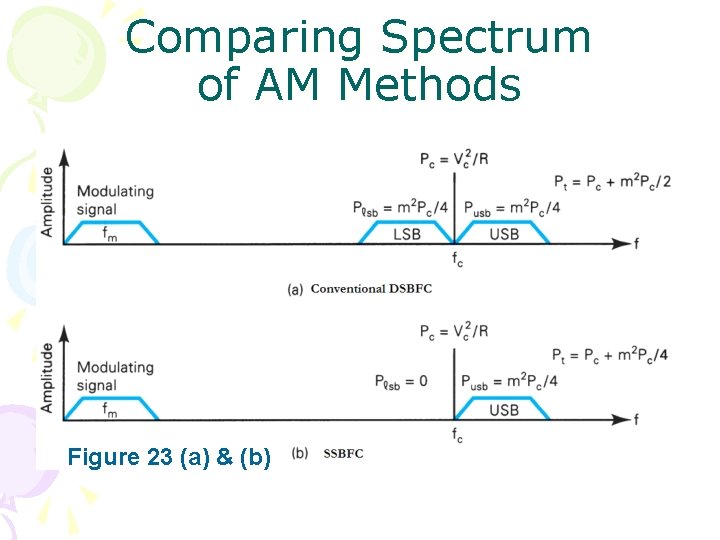 Comparing Spectrum of AM Methods

Amplitude

Modulating signal

$f_m$

$P_c = V_c^2/R$

$P_t = P_c + m^2P_c/2$

$P_{\ell sb} = m^2P_c/4$

$P_{usb} = m^2P_c/4$

LSB

USB

$f_c$

f

(a) Conventional DSBFC

Amplitude

Modulating signal

$f_m$

$P_c = V_c^2/R$

$P_t = P_c + m^2P_c/4$

$P_{\ell sb} = 0$

$P_{usb} = m^2P_c/4$

USB

$f_c$

f

Figure 23 (a) & (b)

(b) SSBFC